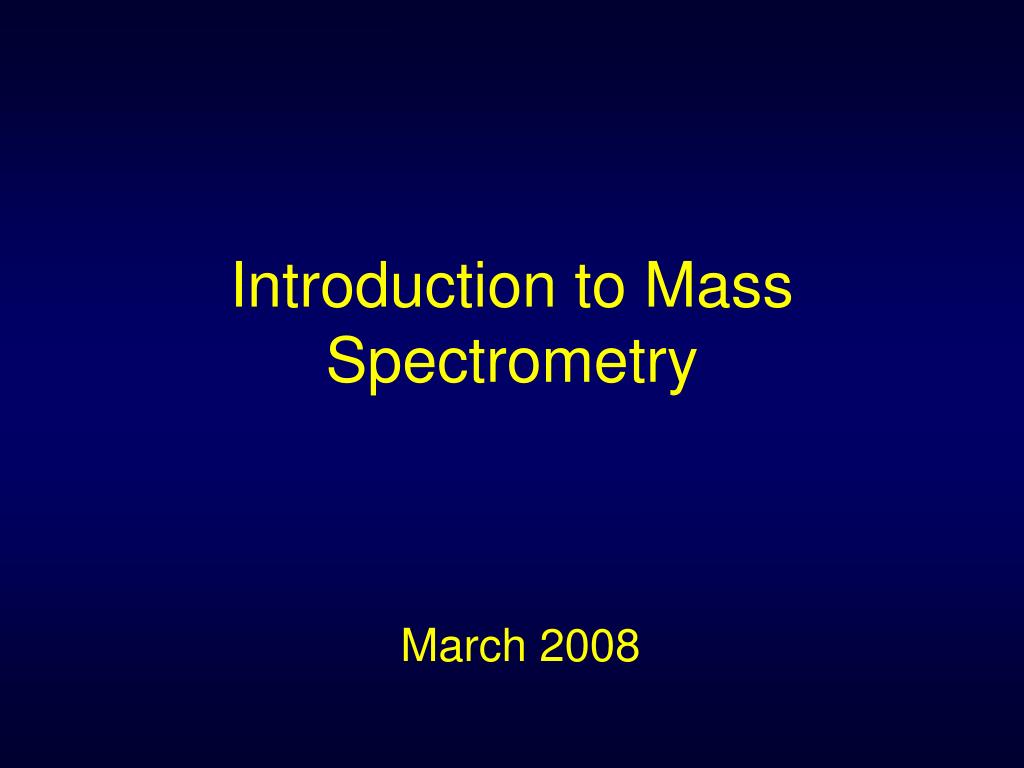 Introduction to Mass Spectrometry

March 2008